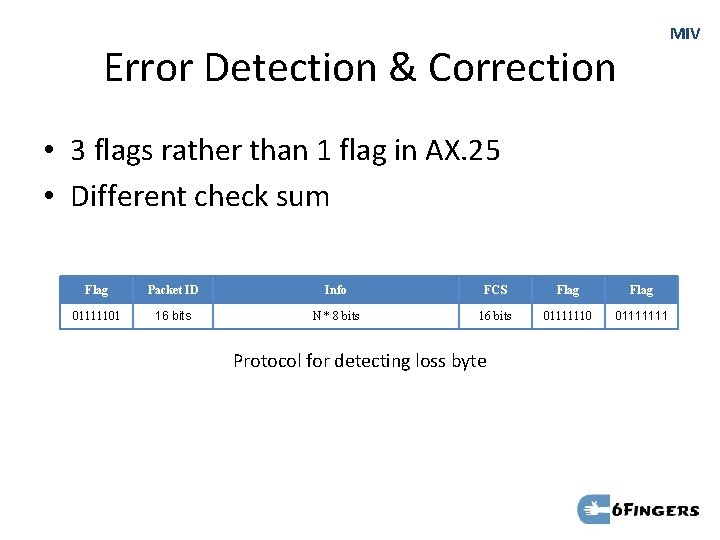 MIV

Error Detection & Correction

• 3 flags rather than 1 flag in AX.25
• Different check sum

| Flag | Packet ID | Info | FCS | Flag | Flag |
|---|---|---|---|---|---|
| 01111101 | 16 bits | N * 8 bits | 16 bits | 01111110 | 01111111 |

Protocol for detecting loss byte

6FINGERS